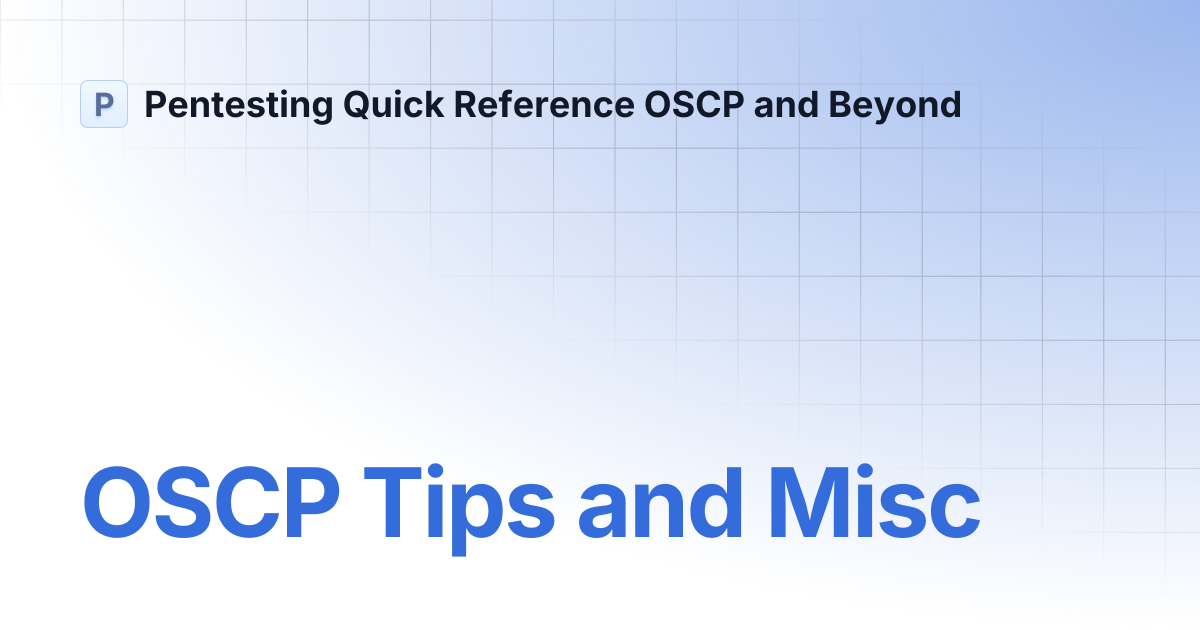 P

Pentesting Quick Reference OSCP and Beyond

OSCP Tips and Misc